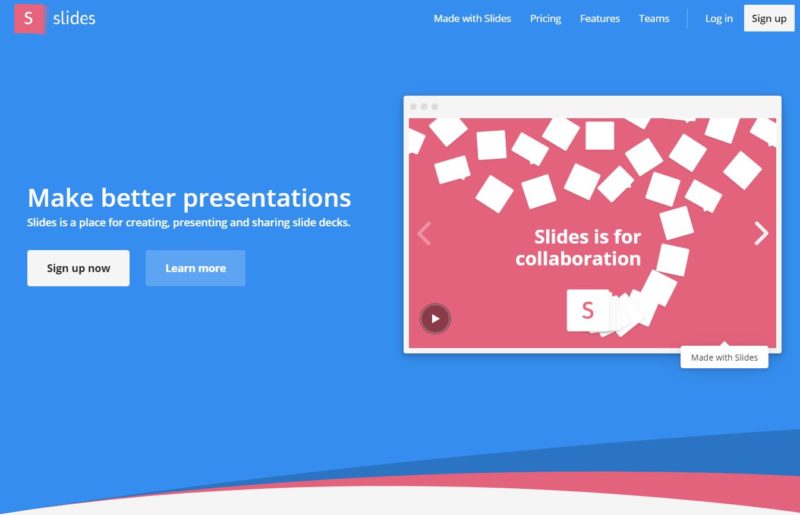 S slides

Made with Slides Pricing Features Teams Log in Sign up

Make better presentations

Slides is a place for creating, presenting and sharing slide decks.

Sign up now

Learn more

Slides is for collaboration

S

Made with Slides